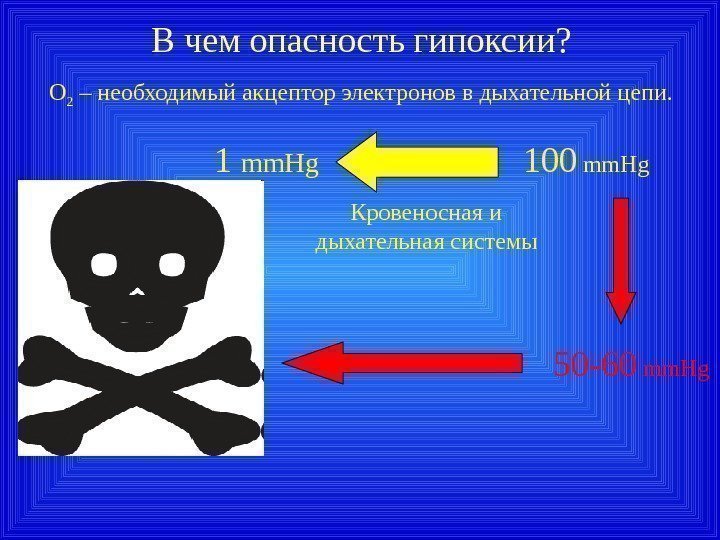 В чем опасность гипоксии?

$O_2$ – необходимый акцептор электронов в дыхательной цепи.

1 mmHg

100 mmHg

Кровеносная и дыхательная системы

50-60 mmHg